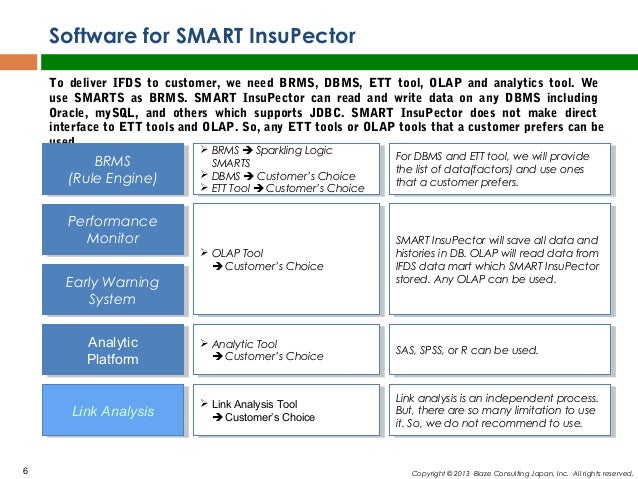 Software for SMART InsuPector

To deliver IFDS to customer, we need BRMS, DBMS, ETT tool, OLAP and analytics tool. We use SMARTS as BRMS. SMART InsuPector can read and write data on any DBMS including Oracle, mySQL, and others which supports JDBC. SMART InsuPector does not make direct interface to ETT tools and OLAP. So, any ETT tools or OLAP tools that a customer prefers can be used.

BRMS (Rule Engine)

➢ BRMS ➔ Sparkling Logic SMARTS
➢ DBMS ➔ Customer's Choice
➢ ETT Tool ➔ Customer's Choice

For DBMS and ETT tool, we will provide the list of data(factors) and use ones that a customer prefers.

Performance Monitor

Early Warning System

➢ OLAP Tool
➔ Customer's Choice

SMART InsuPector will save all data and histories in DB. OLAP will read data from IFDS data mart which SMART InsuPector stored. Any OLAP can be used.

Analytic Platform

➢ Analytic Tool
➔ Customer's Choice

SAS, SPSS, or R can be used.

Link Analysis

➢ Link Analysis Tool
➔ Customer's Choice

Link analysis is an independent process. But, there are so many limitation to use it. So, we do not recommend to use.

6

Copyright © 2013 Blaze Consulting Japan, Inc. All rights reserved.